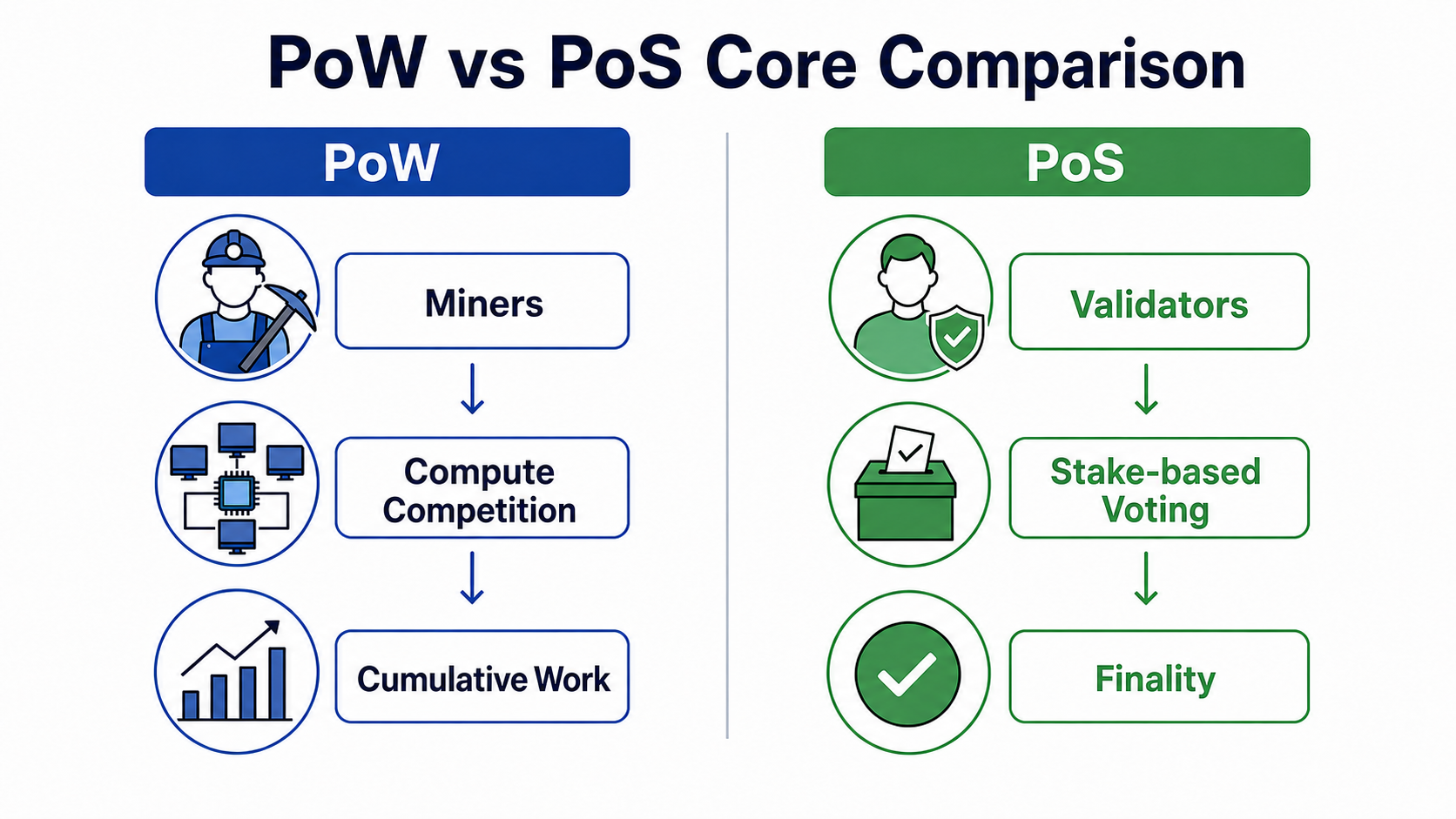 PoW vs PoS Core Comparison

PoW

Miners

Compute Competition

Cumulative Work

PoS

Validators

Stake-based Voting

Finality